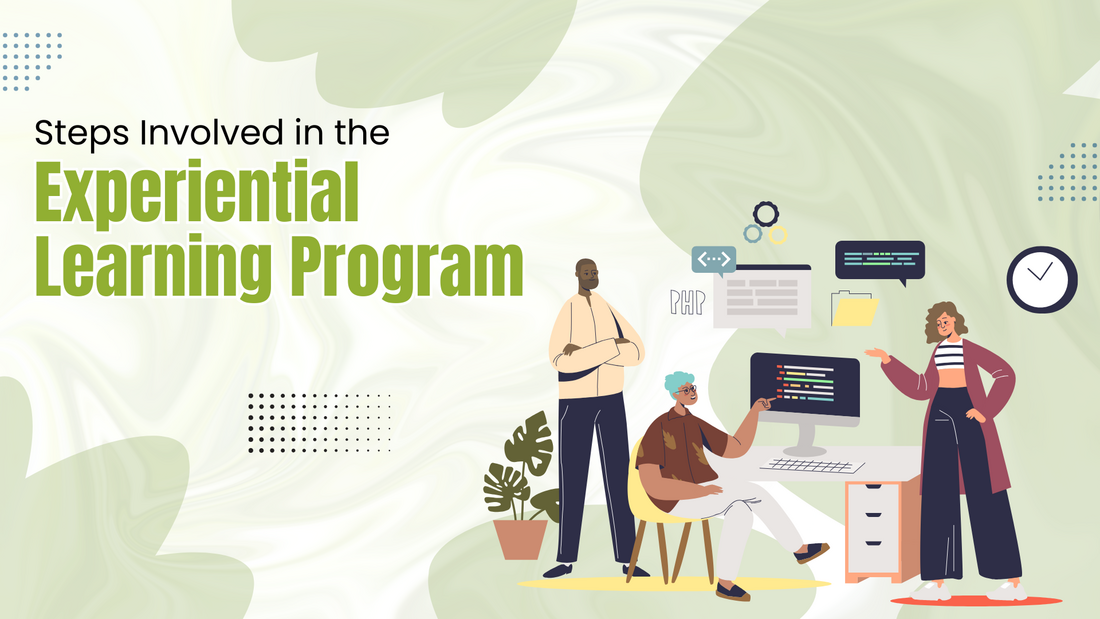 Steps Involved in the
Experiential Learning Program

PHP